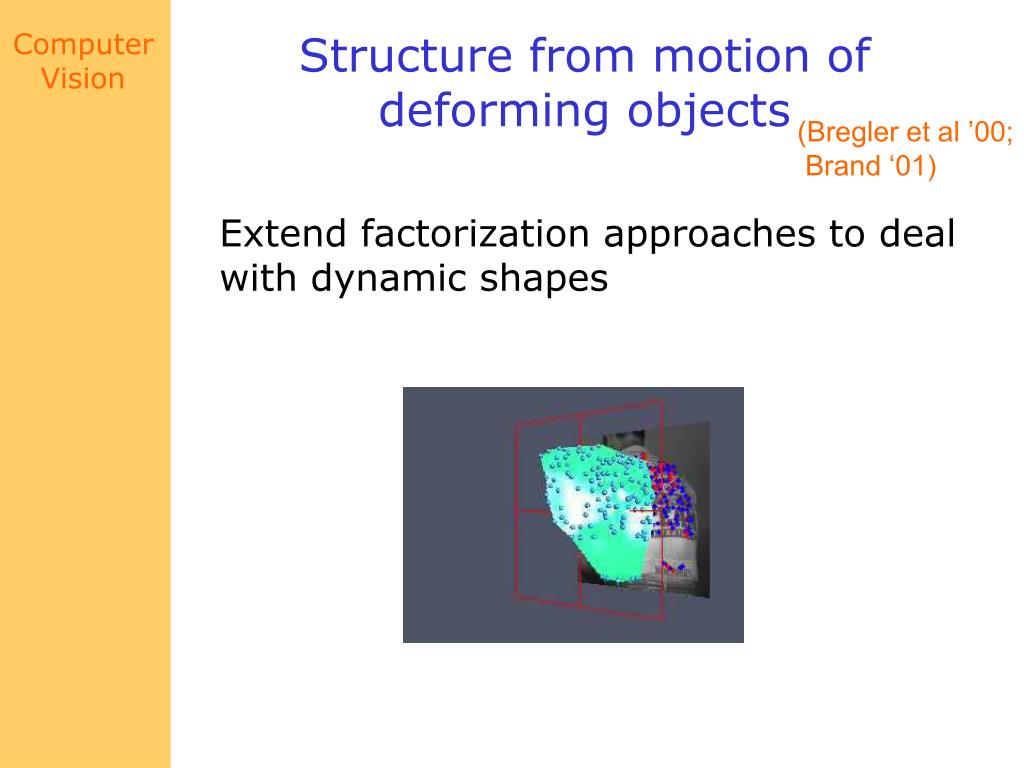 Computer Vision

Structure from motion of deforming objects (Bregler et al ’00; Brand ‘01)

Extend factorization approaches to deal with dynamic shapes